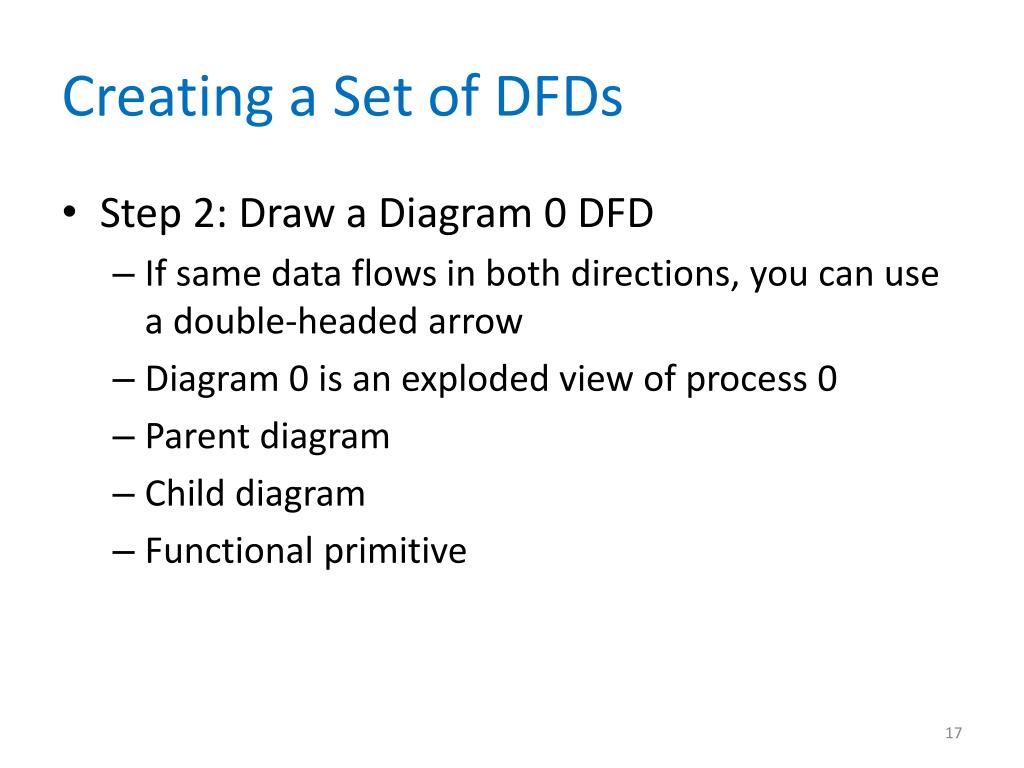 Creating a Set of DFDs

• Step 2: Draw a Diagram 0 DFD
– If same data flows in both directions, you can use a double-headed arrow
– Diagram 0 is an exploded view of process 0
– Parent diagram
– Child diagram
– Functional primitive

17